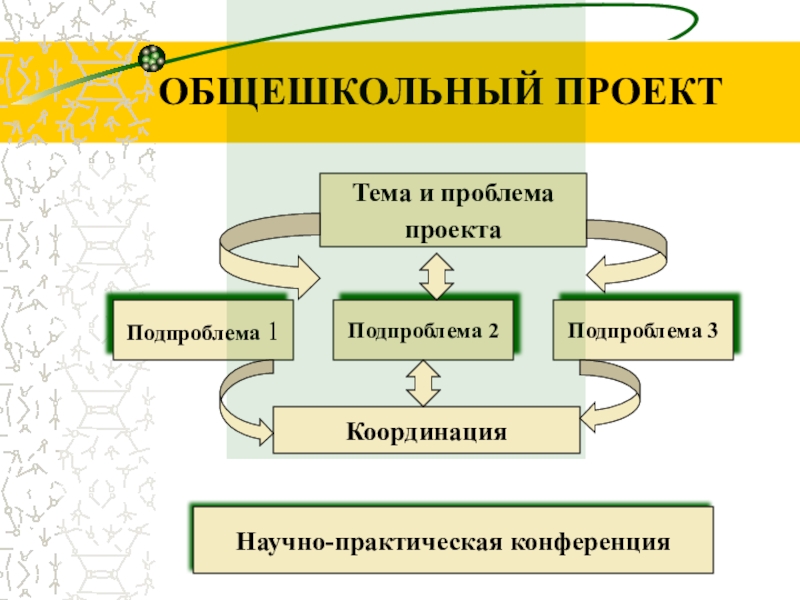 ОБЩЕШКОЛЬНЫЙ ПРОЕКТ

Тема и проблема проекта

Подпроблема 1

Подпроблема 2

Подпроблема 3

Координация

Научно-практическая конференция